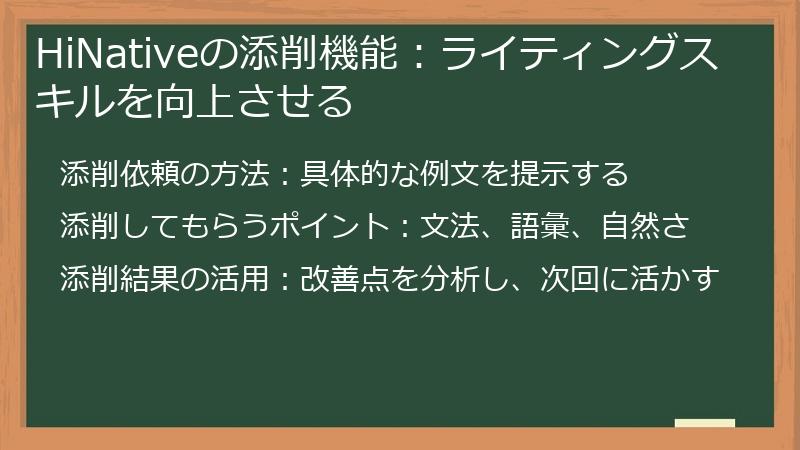 HiNativeの添削機能：ライティングスキルを向上させる

添削依頼の方法：具体的な例文を提示する

添削してもらうポイント：文法、語彙、自然さ

添削結果の活用：改善点を分析し、次回に活かす